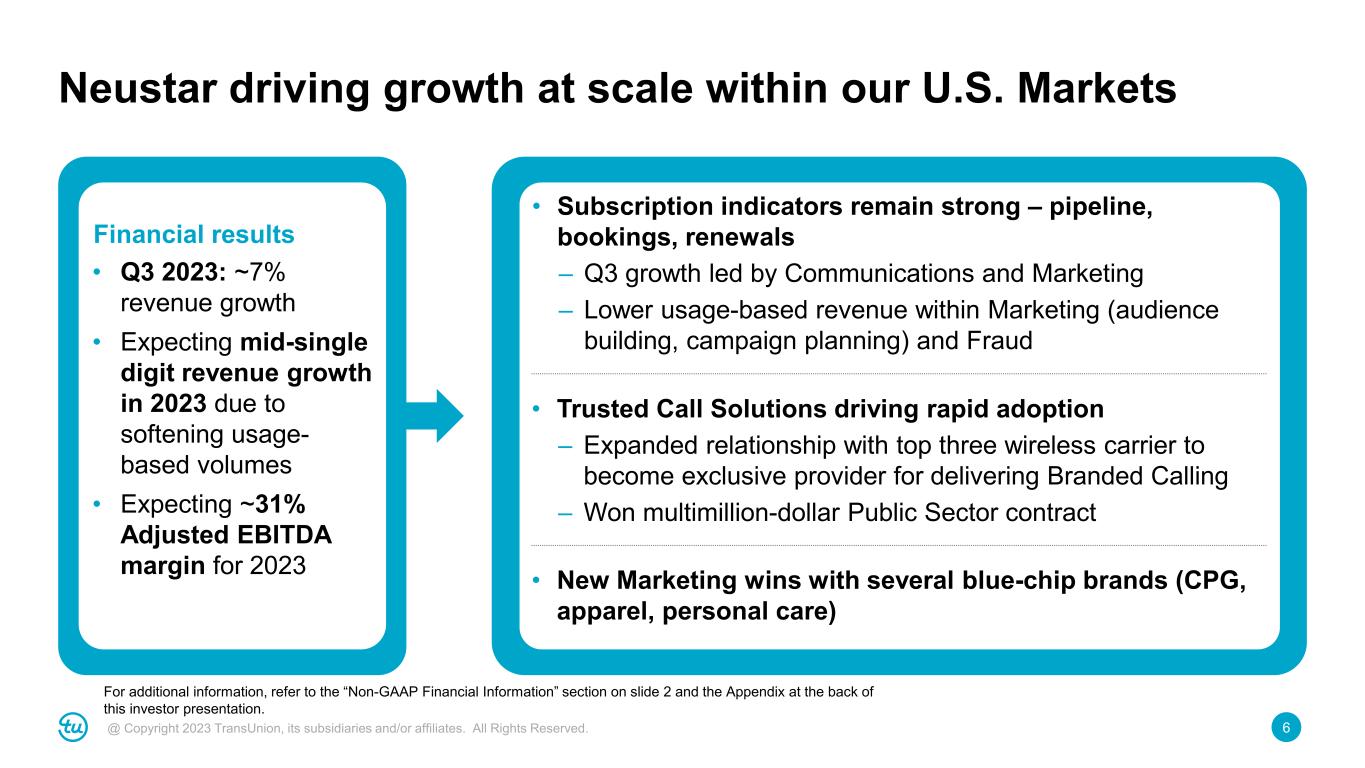 Neustar driving growth at scale within our U.S. Markets

Financial results

• Q3 2023: ~7% revenue growth

• Expecting mid-single digit revenue growth in 2023 due to softening usage-based volumes

• Expecting ~31% Adjusted EBITDA margin for 2023

• Subscription indicators remain strong – pipeline, bookings, renewals

– Q3 growth led by Communications and Marketing

– Lower usage-based revenue within Marketing (audience building, campaign planning) and Fraud

• Trusted Call Solutions driving rapid adoption

– Expanded relationship with top three wireless carrier to become exclusive provider for delivering Branded Calling

– Won multimillion-dollar Public Sector contract

• New Marketing wins with several blue-chip brands (CPG, apparel, personal care)

For additional information, refer to the "Non-GAAP Financial Information" section on slide 2 and the Appendix at the back of this investor presentation.

tu

@ Copyright 2023 TransUnion, its subsidiaries and/or affiliates. All Rights Reserved.

6